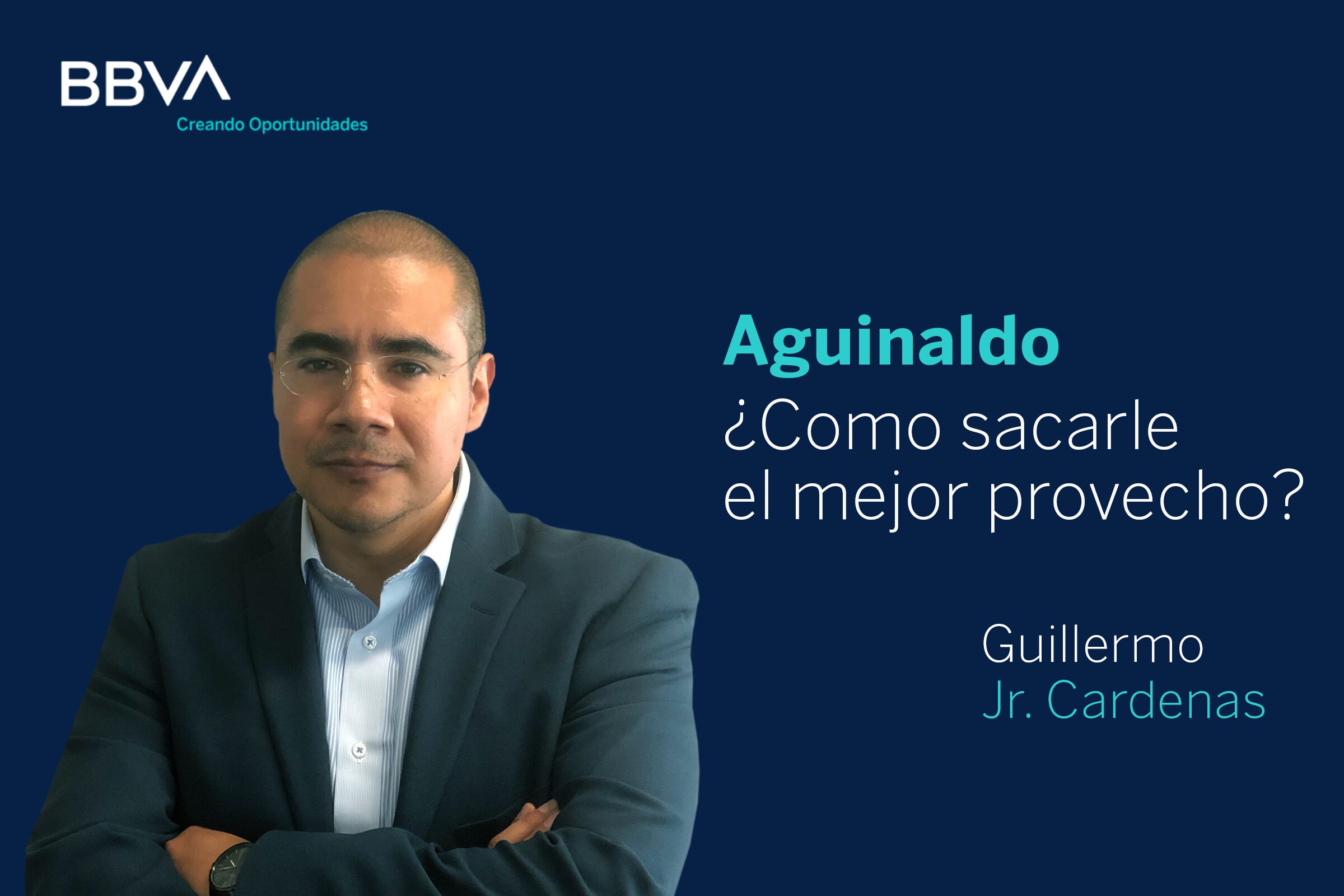 BBVA
Creando Oportunidades

Aguinaldo
¿Como sacarle el mejor provecho?

Guillermo
Jr. Cardenas